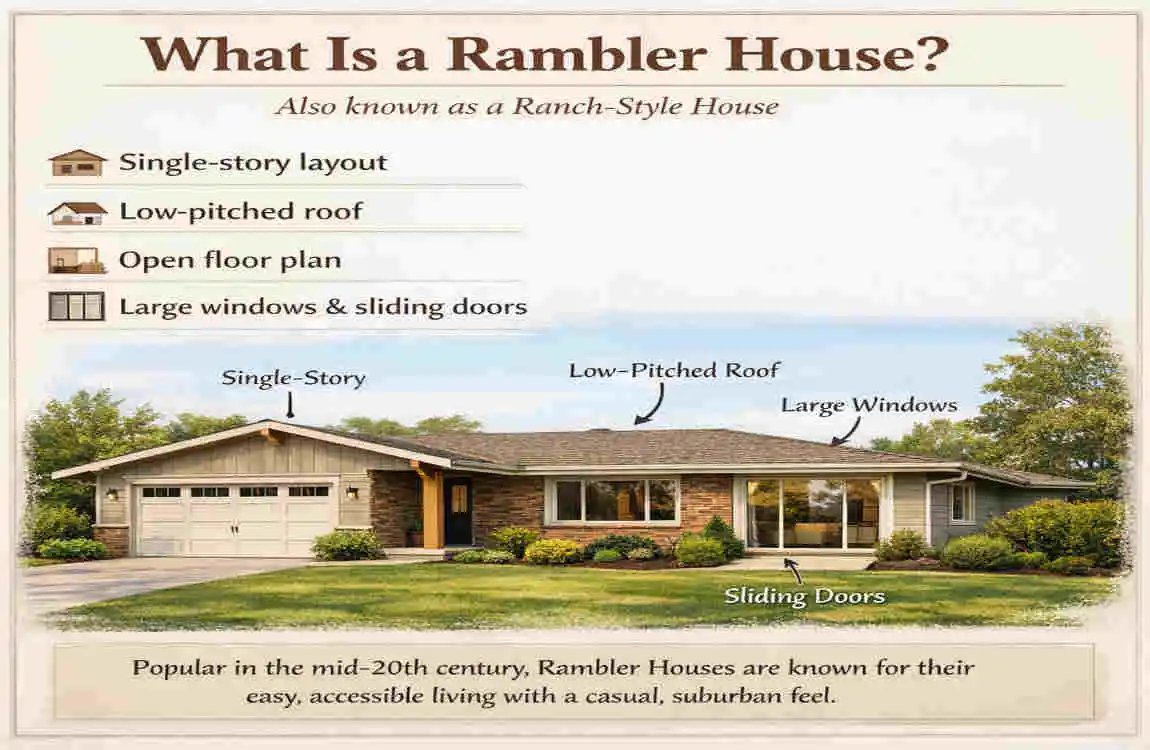 What Is a Rambler House?

Also known as a Ranch-Style House

Single-story layout

Low-pitched roof

Open floor plan

Large windows & sliding doors

Single-Story

Low-Pitched Roof

Large Windows

Sliding Doors

Popular in the mid-20th century, Rambler Houses are known for their easy, accessible living with a casual, suburban feel.